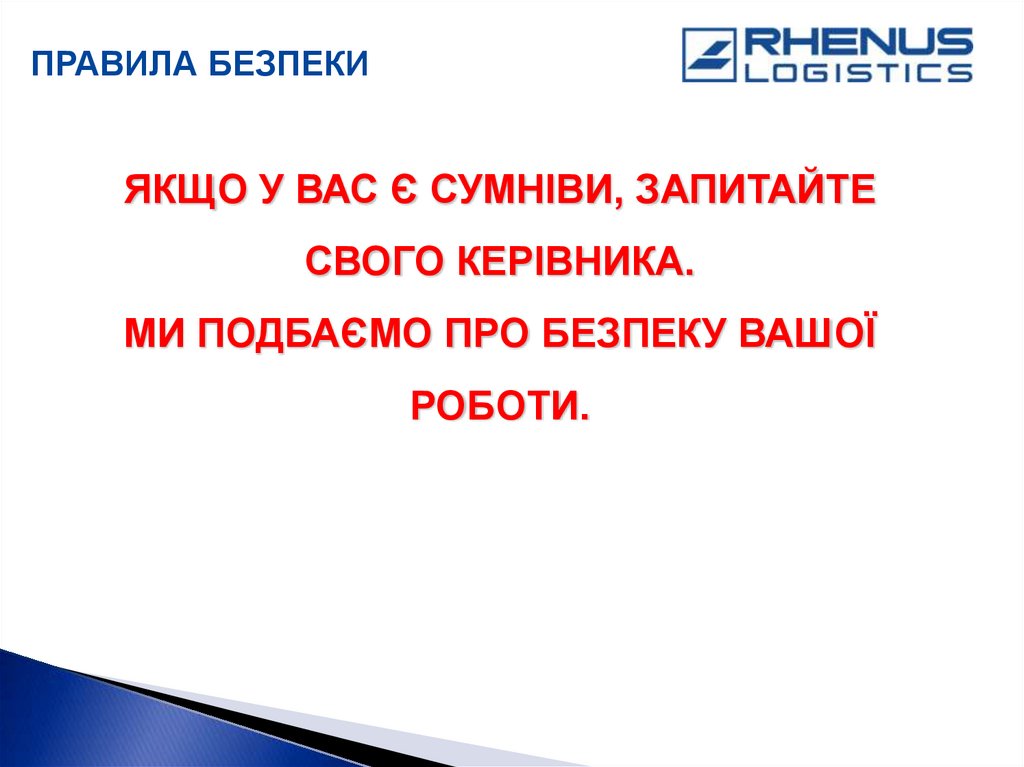 ПРАВИЛА БЕЗПЕКИ

RHENUS LOGISTICS

ЯКЩО У ВАС Є СУМНІВИ, ЗАПИТАЙТЕ СВОГО КЕРІВНИКА.
МИ ПОДБАЄМО ПРО БЕЗПЕКУ ВАШОЇ РОБОТИ.